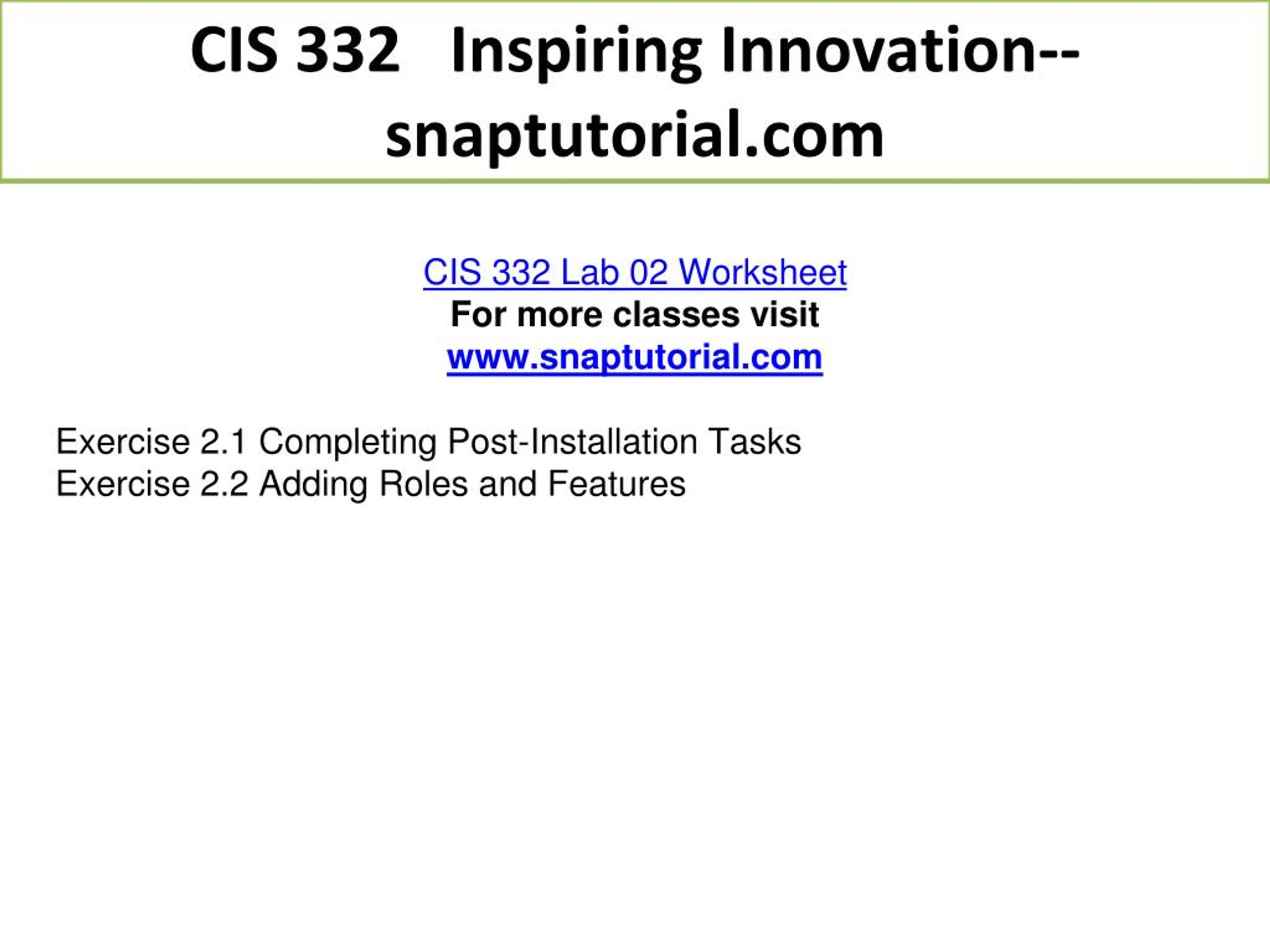 CIS 332 Inspiring Innovation--snaptutorial.com

CIS 332 Lab 02 Worksheet
For more classes visit
www.snaptutorial.com

Exercise 2.1 Completing Post-Installation Tasks
Exercise 2.2 Adding Roles and Features